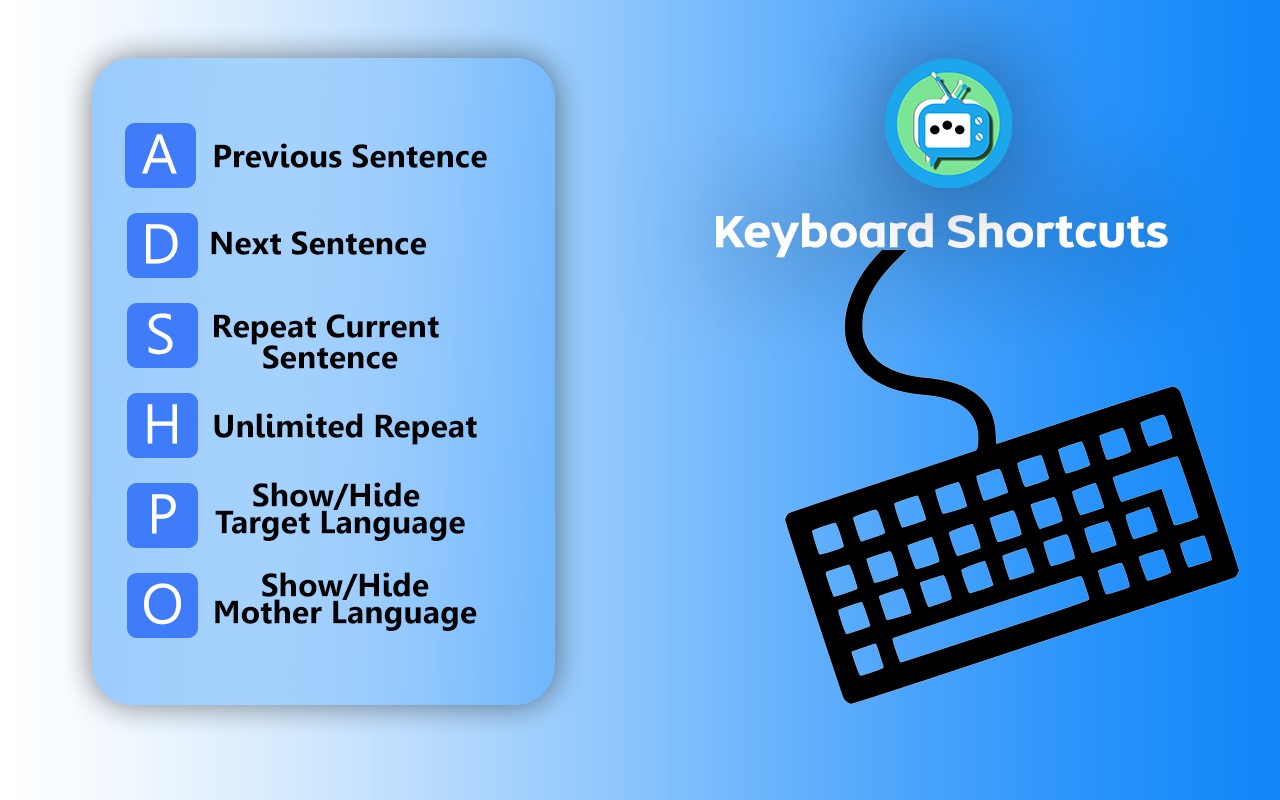 A Previous Sentence

D Next Sentence

S Repeat Current Sentence

H Unlimited Repeat

P Show/Hide Target Language

O Show/Hide Mother Language

Keyboard Shortcuts